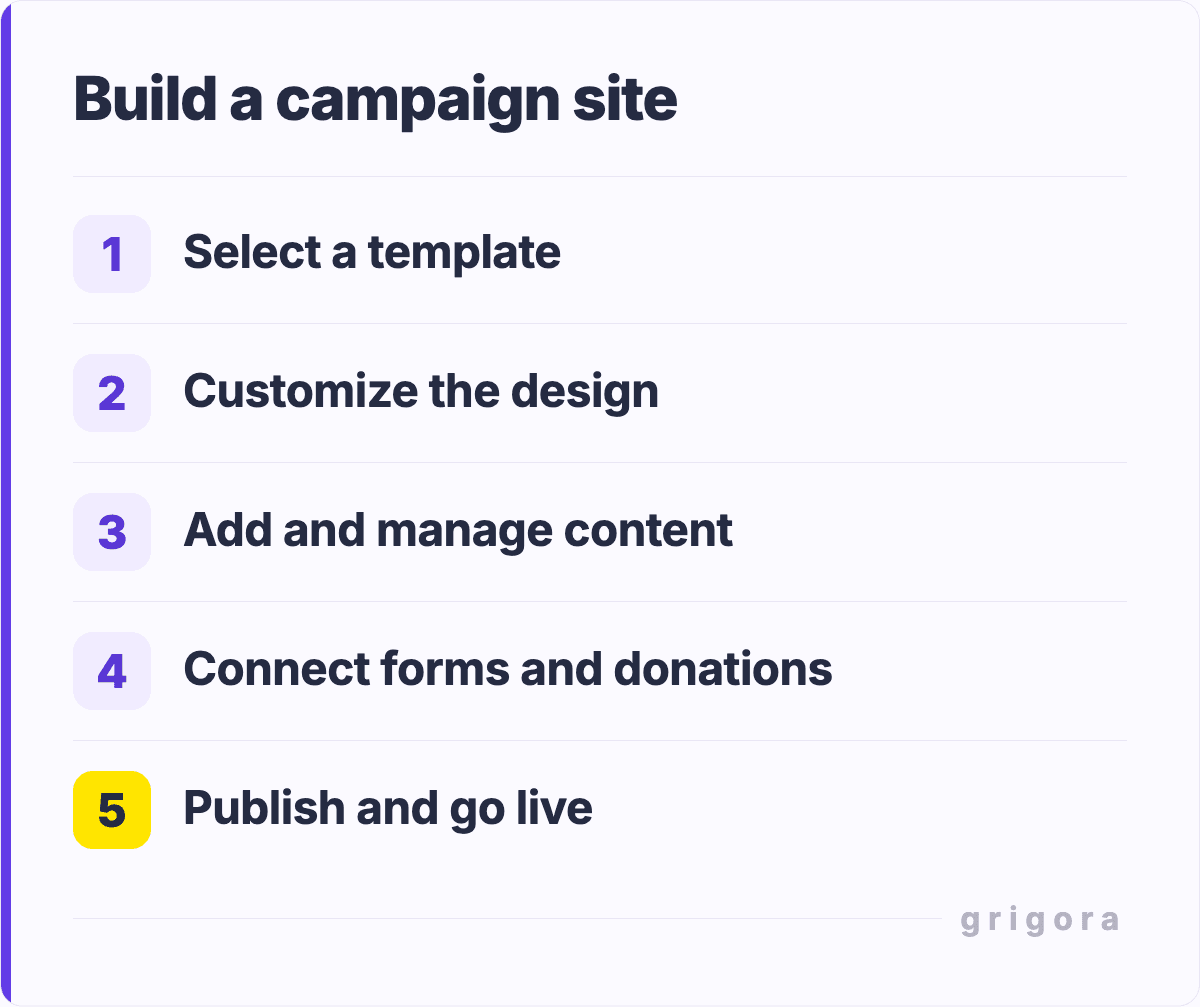 Build a campaign site

1 Select a template

2 Customize the design

3 Add and manage content

4 Connect forms and donations

5 Publish and go live

grigora